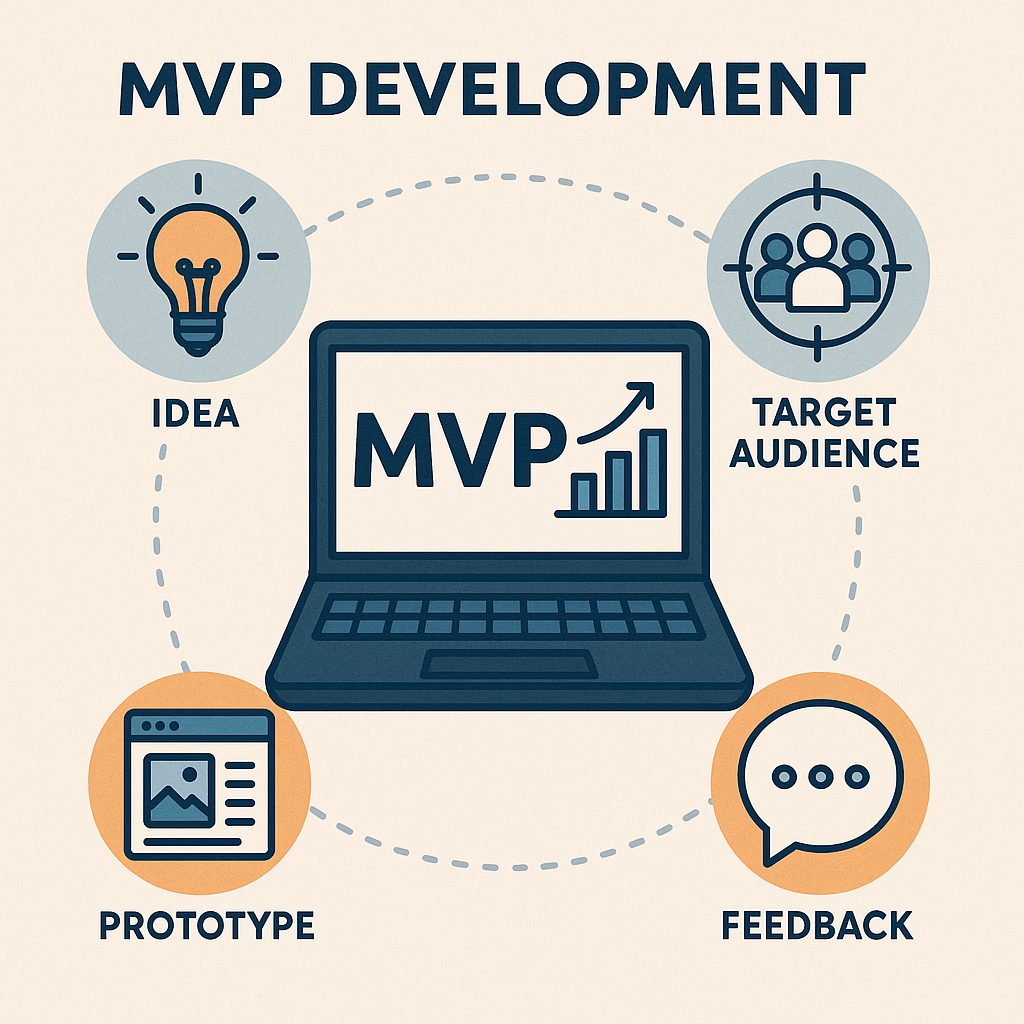 MVP DEVELOPMENT

IDEA

MVP

TARGET AUDIENCE

PROTOTYPE

FEEDBACK